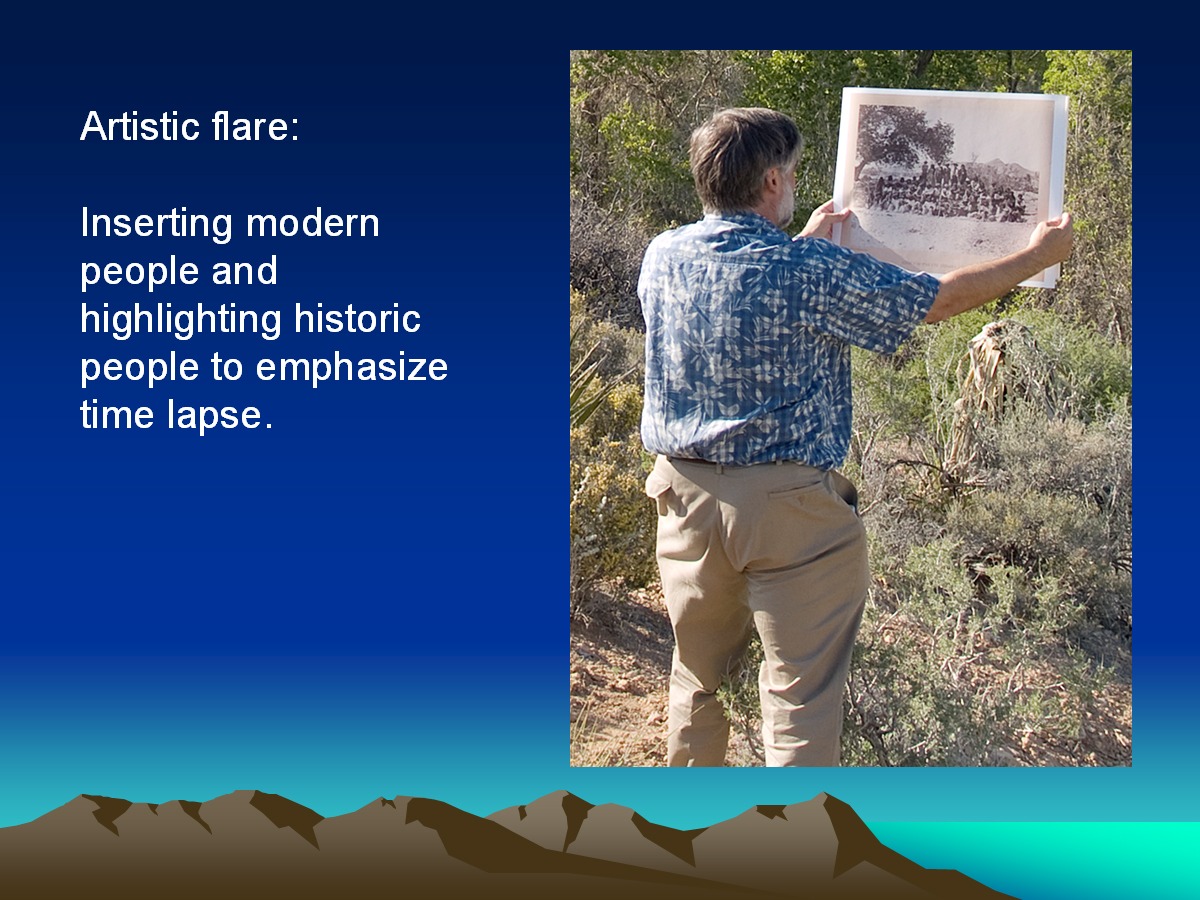 Artistic flare:

Inserting modern people and highlighting historic people to emphasize time lapse.